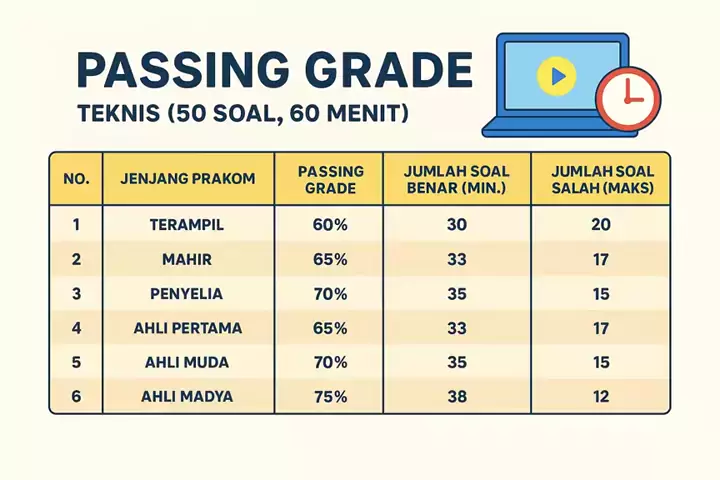 PASSING GRADE

TEKNIS (50 SOAL, 60 MENIT)

| NO. | JENJANG PRAKOM | PASSING GRADE | JUMLAH SOAL BENAR (MIN.) | JUMLAH SOAL SALAH (MAKS) |
|---|---|---|---|---|
| 1 | TERAMPIL | 60% | 30 | 20 |
| 2 | MAHIR | 65% | 33 | 17 |
| 3 | PENYELIA | 70% | 35 | 15 |
| 4 | AHLI PERTAMA | 65% | 33 | 17 |
| 5 | AHLI MUDA | 70% | 35 | 15 |
| 6 | AHLI MADYA | 75% | 38 | 12 |